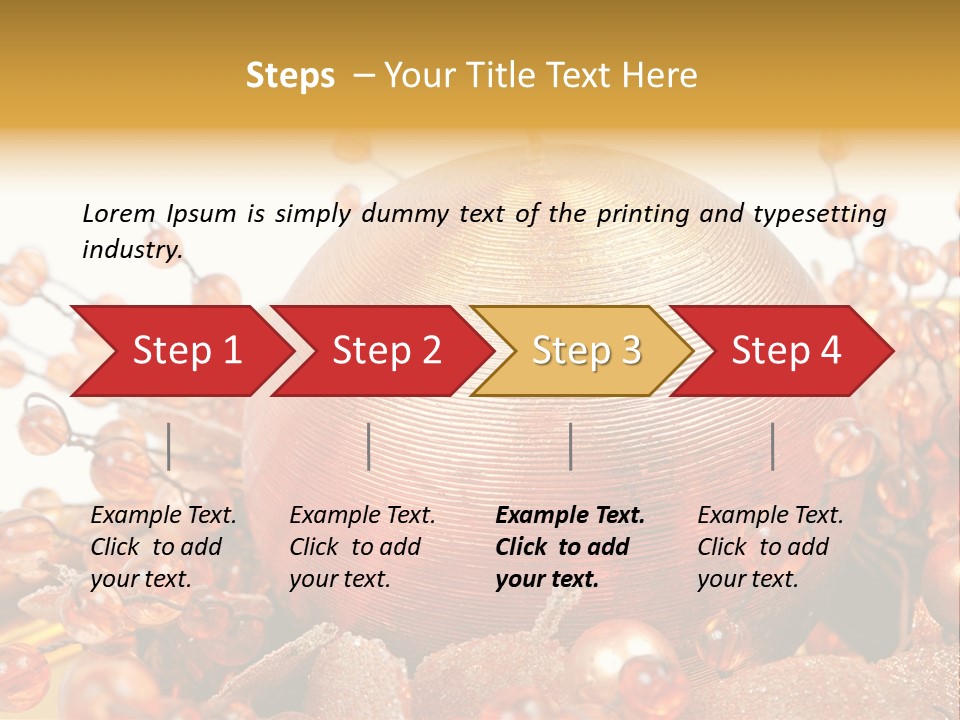 Steps – Your Title Text Here

Lorem Ipsum is simply dummy text of the printing and typesetting industry.

Step 1

Step 2

Step 3

Step 4

Example Text. Click to add your text.

Example Text. Click to add your text.

Example Text. Click to add your text.

Example Text. Click to add your text.